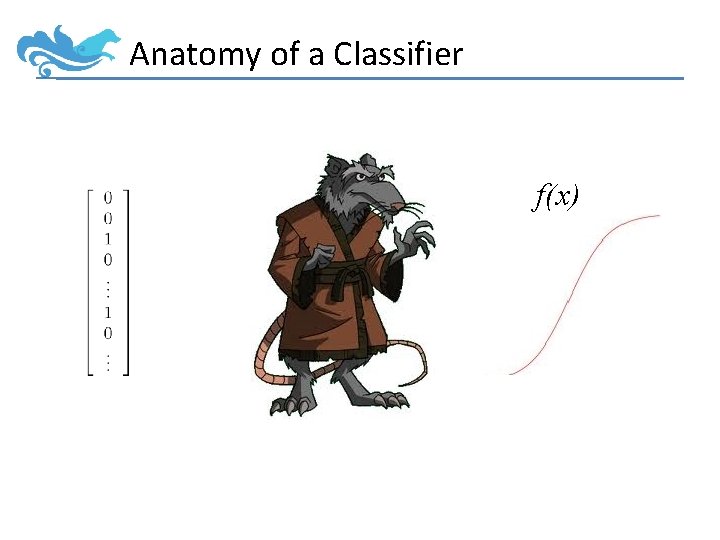 Anatomy of a Classifier

$\begin{bmatrix} 0 \\ 0 \\ 1 \\ 0 \\ \vdots \\ 1 \\ 0 \\ \vdots \end{bmatrix}$

$f(x)$